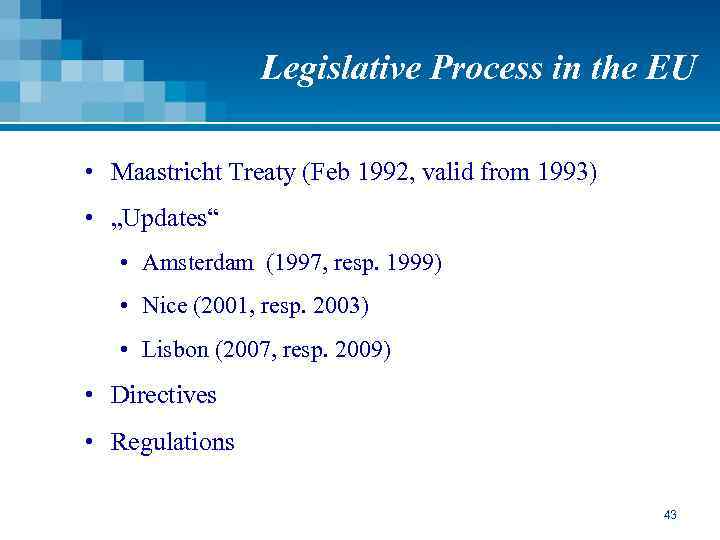 Legislative Process in the EU

• Maastricht Treaty (Feb 1992, valid from 1993)
• „Updates“
  • Amsterdam (1997, resp. 1999)
  • Nice (2001, resp. 2003)
  • Lisbon (2007, resp. 2009)
• Directives
• Regulations

43